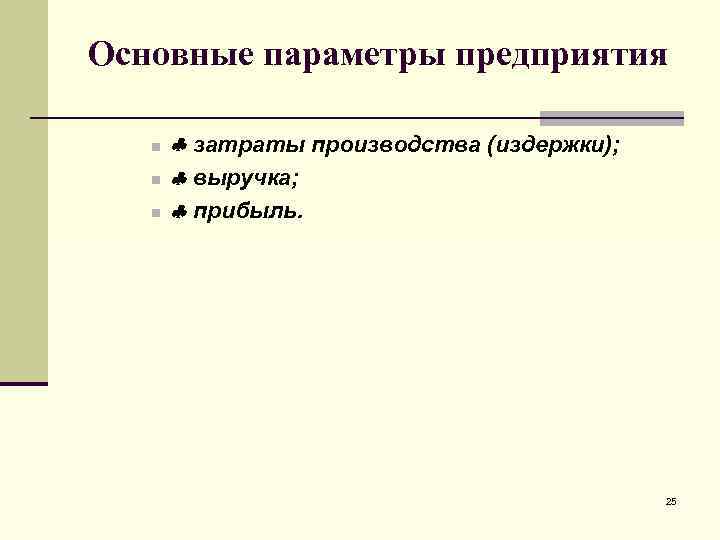 Основные параметры предприятия

- ♣ затраты производства (издержки);
- ♣ выручка;
- ♣ прибыль.

25